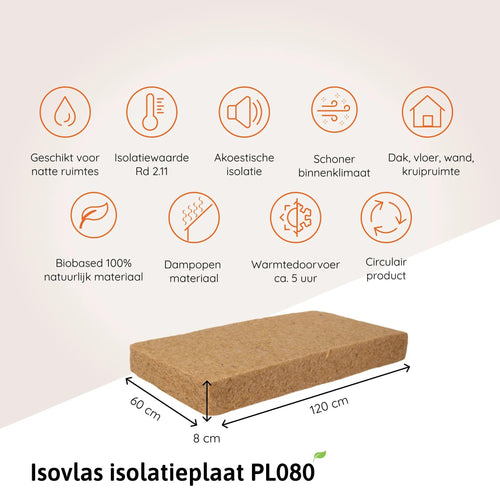 Geschikt voor natte ruimtes

Isolatiewaarde Rd 2.11

Akoestische isolatie

Schoner binnenklimaat

Dak, vloer, wand, kruipruimte

Biobased 100% natuurlijk materiaal

Dampopen materiaal

Warmtedoorvoer ca. 5 uur

Circulair product

60 cm

8 cm

120 cm

Isovlas isolatieplaat PL080